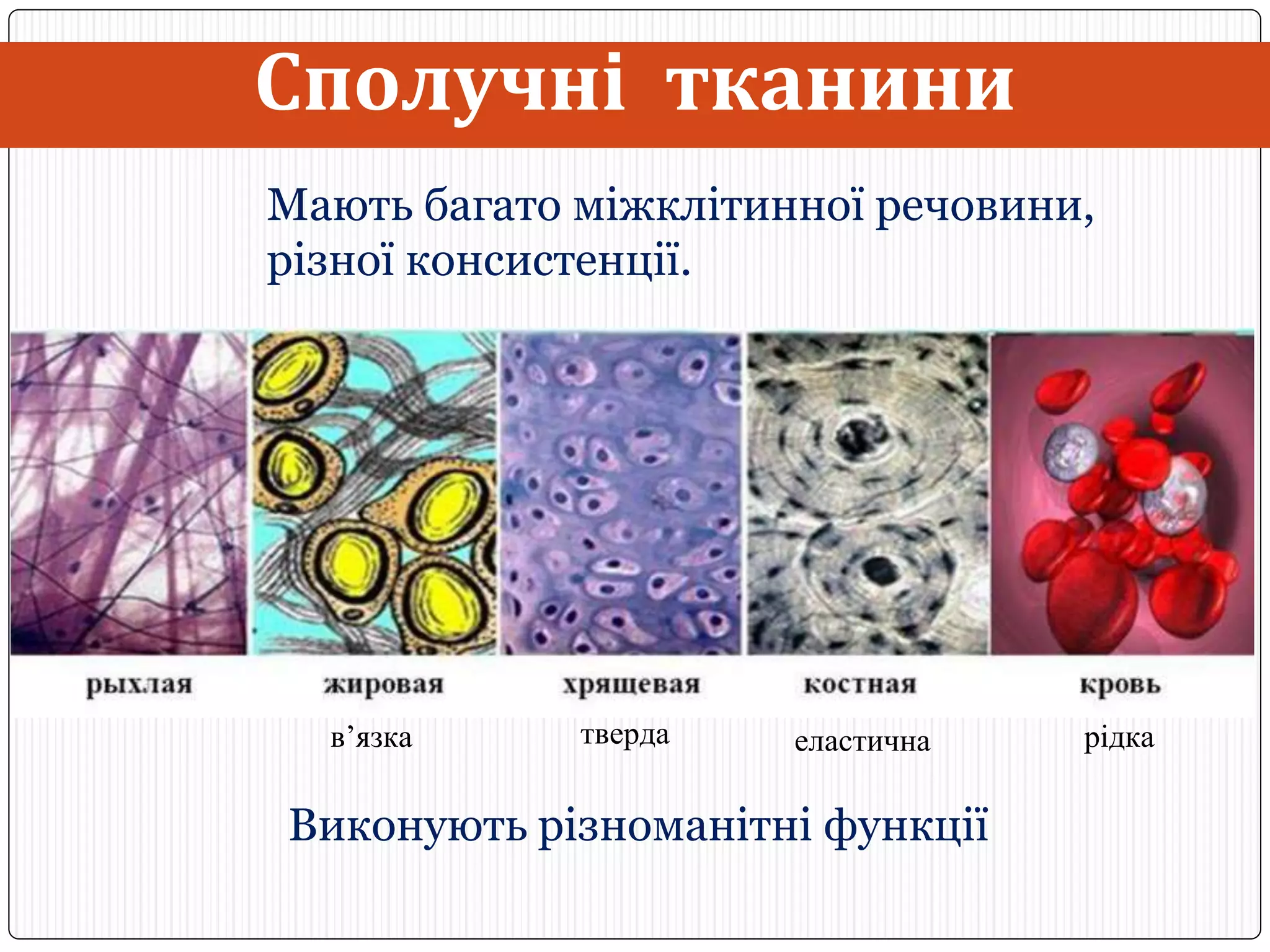 Сполучні тканини

Мають багато міжклітинної речовини, різної консистенції.

рыхлая жировая хрящевая костная кровь

в’язка тверда еластична рідка

Виконують різноманітні функції